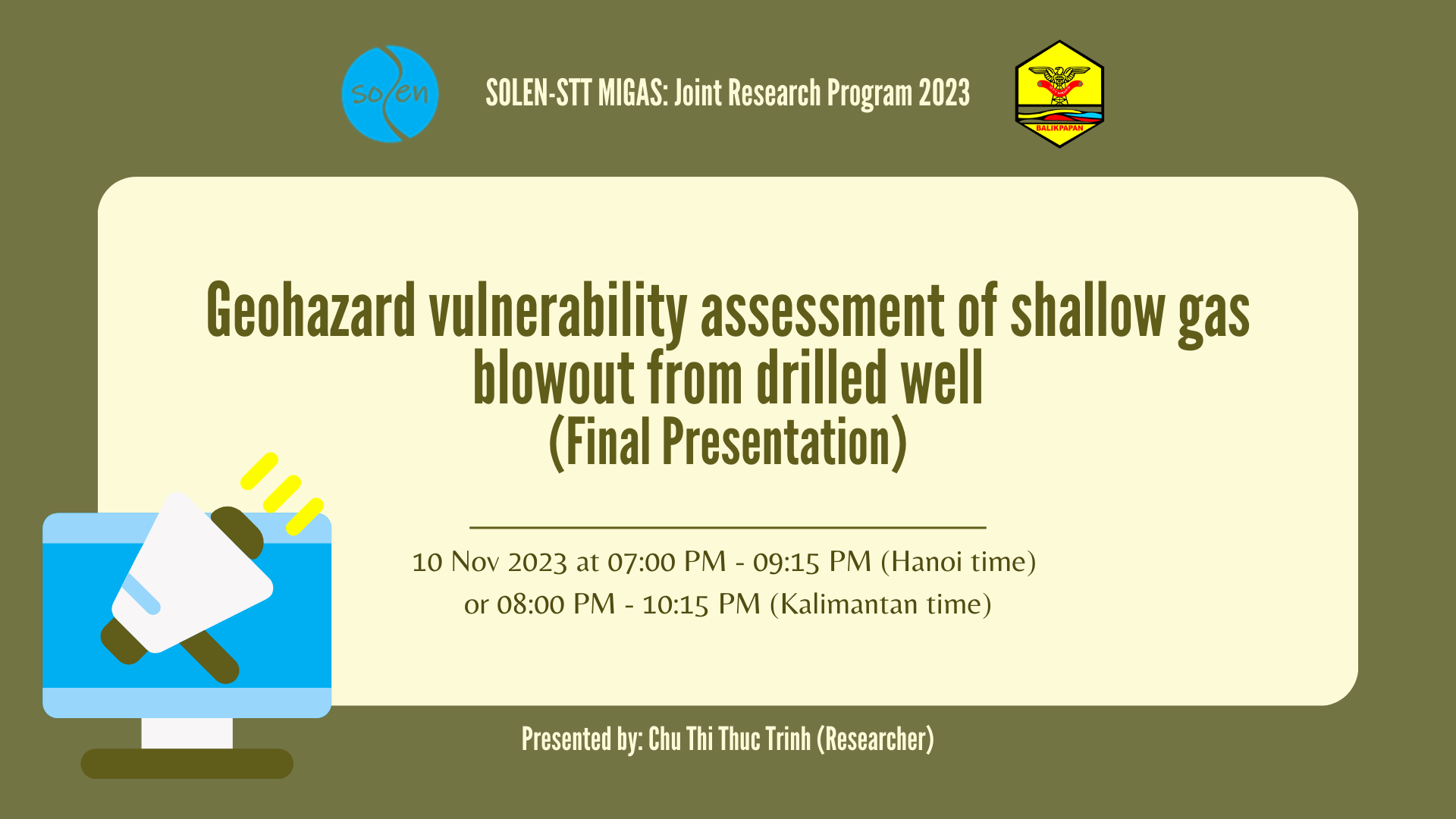 solen

SOLEN-STT MIGAS: Joint Research Program 2023

BALIKPAPAN

Geohazard vulnerability assessment of shallow gas blowout from drilled well
(Final Presentation)

10 Nov 2023 at 07:00 PM - 09:15 PM (Hanoi time)
or 08:00 PM - 10:15 PM (Kalimantan time)

Presented by: Chu Thi Thuc Trinh (Researcher)